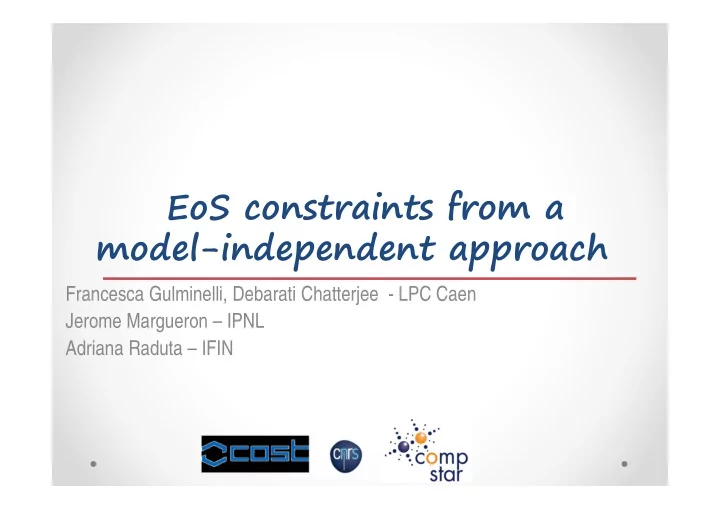 EoS constraints from a model-independent approach

Francesca Gulminelli, Debarati Chatterjee - LPC Caen
Jerome Margueron – IPNL
Adriana Raduta – IFIN

cost

cnrs

comp star